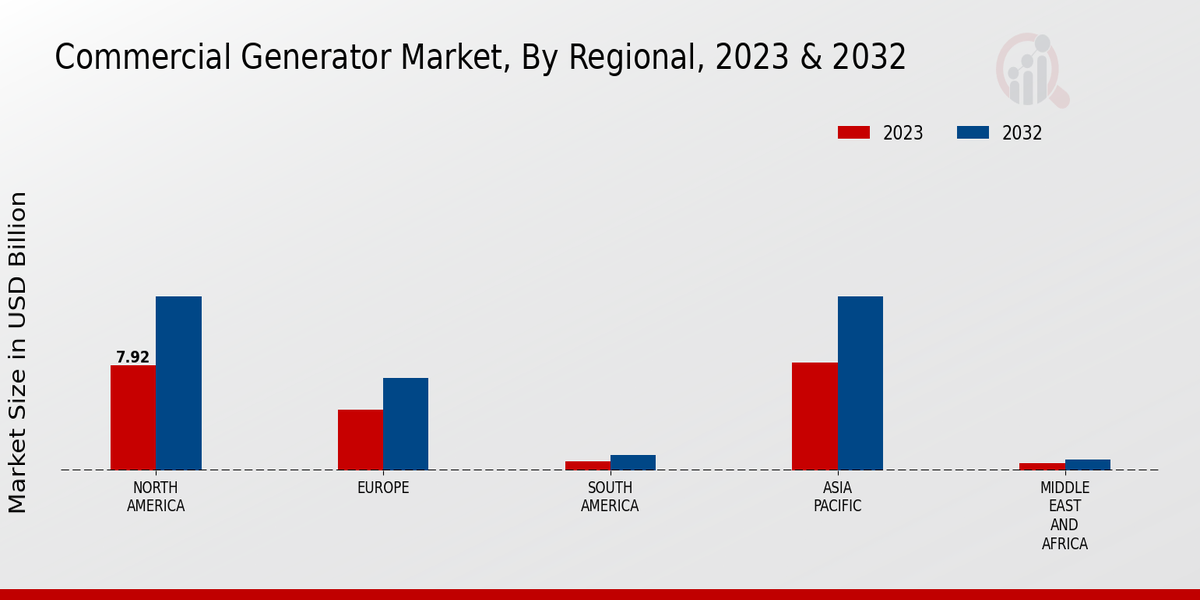 Commercial Generator Market, By Regional, 2023 & 2032

2023
2032

Market Size in USD Billion

7.92

NORTH AMERICA

EUROPE

SOUTH AMERICA

ASIA PACIFIC

MIDDLE EAST AND AFRICA